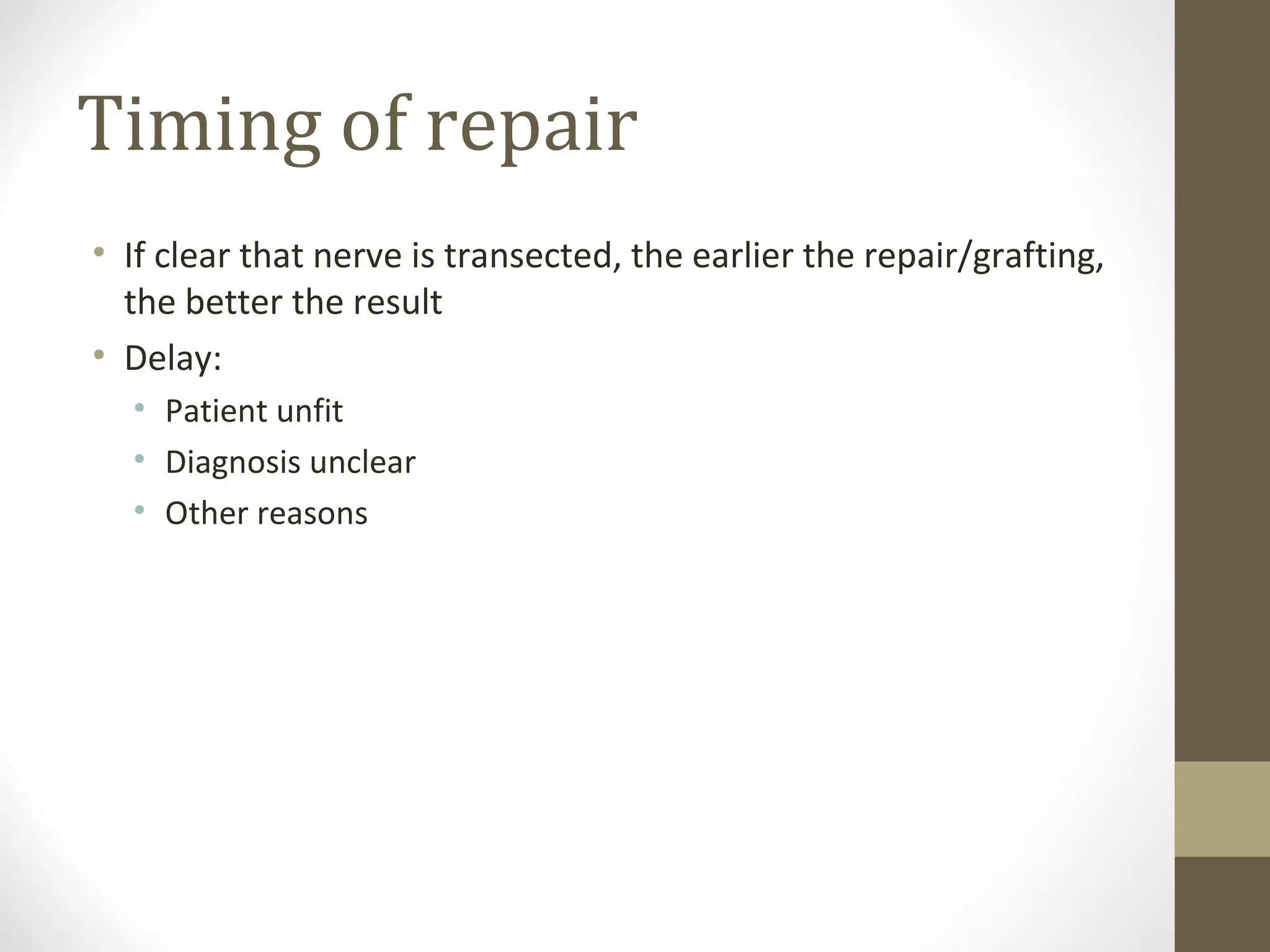 Timing of repair

• If clear that nerve is transected, the earlier the repair/grafting, the better the result
• Delay:
 • Patient unfit
 • Diagnosis unclear
 • Other reasons